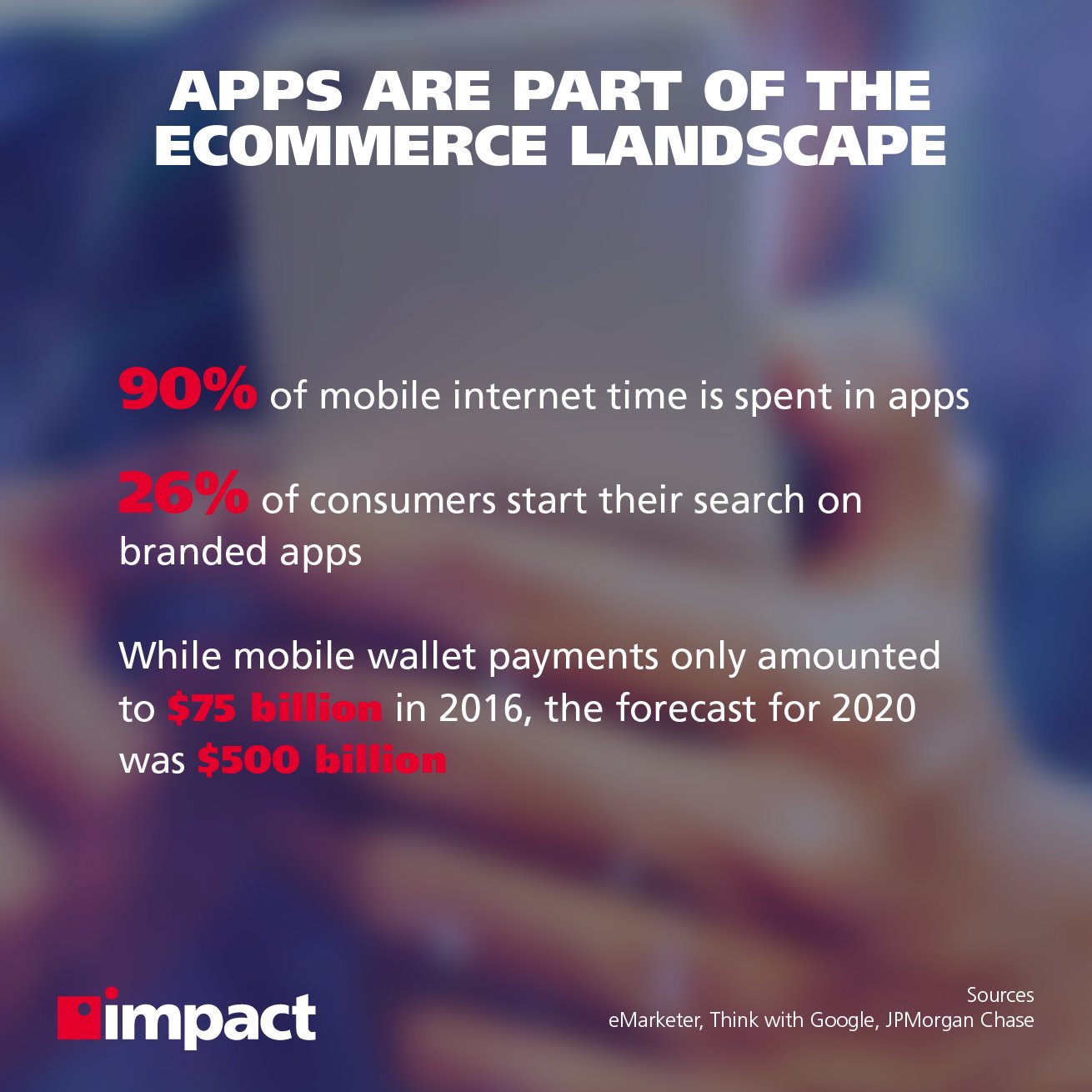 APPS ARE PART OF THE ECOMMERCE LANDSCAPE

90% of mobile internet time is spent in apps

26% of consumers start their search on branded apps

While mobile wallet payments only amounted to $75 billion in 2016, the forecast for 2020 was $500 billion

impact

Sources
eMarketer, Think with Google, JPMorgan Chase